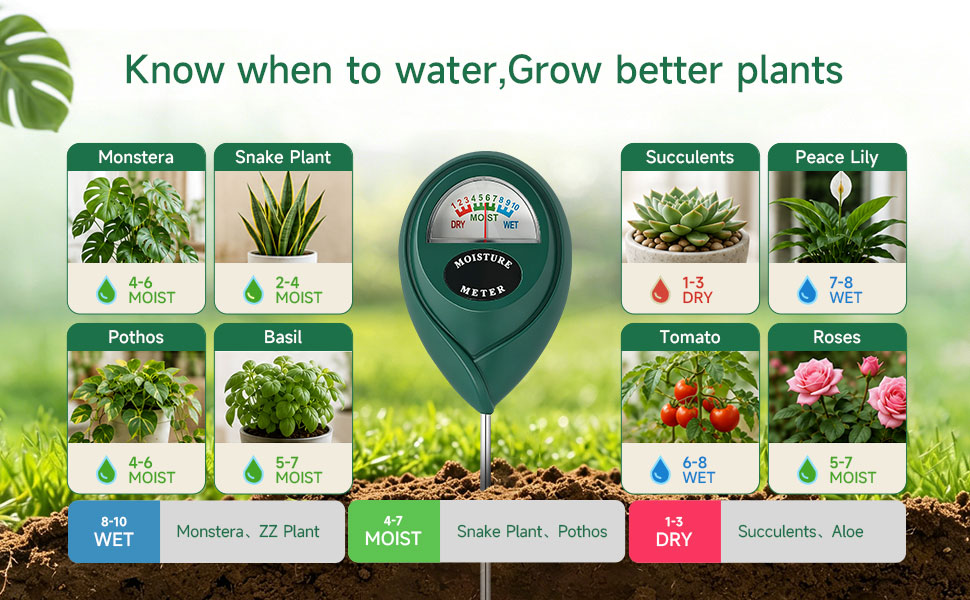 Know when to water,Grow better plants

Monstera
4-6 MOIST

Snake Plant
2-4 MOIST

Pothos
4-6 MOIST

Basil
5-7 MOIST

1 2 3 4 5 6 7 8 9 10
DRY MOIST WET
MOISTURE METER

Succulents
1-3 DRY

Peace Lily
7-8 WET

Tomato
6-8 WET

Roses
5-7 MOIST

8-10 WET Monstera、ZZ Plant

4-7 MOIST Snake Plant、Pothos

1-3 DRY Succulents、Aloe